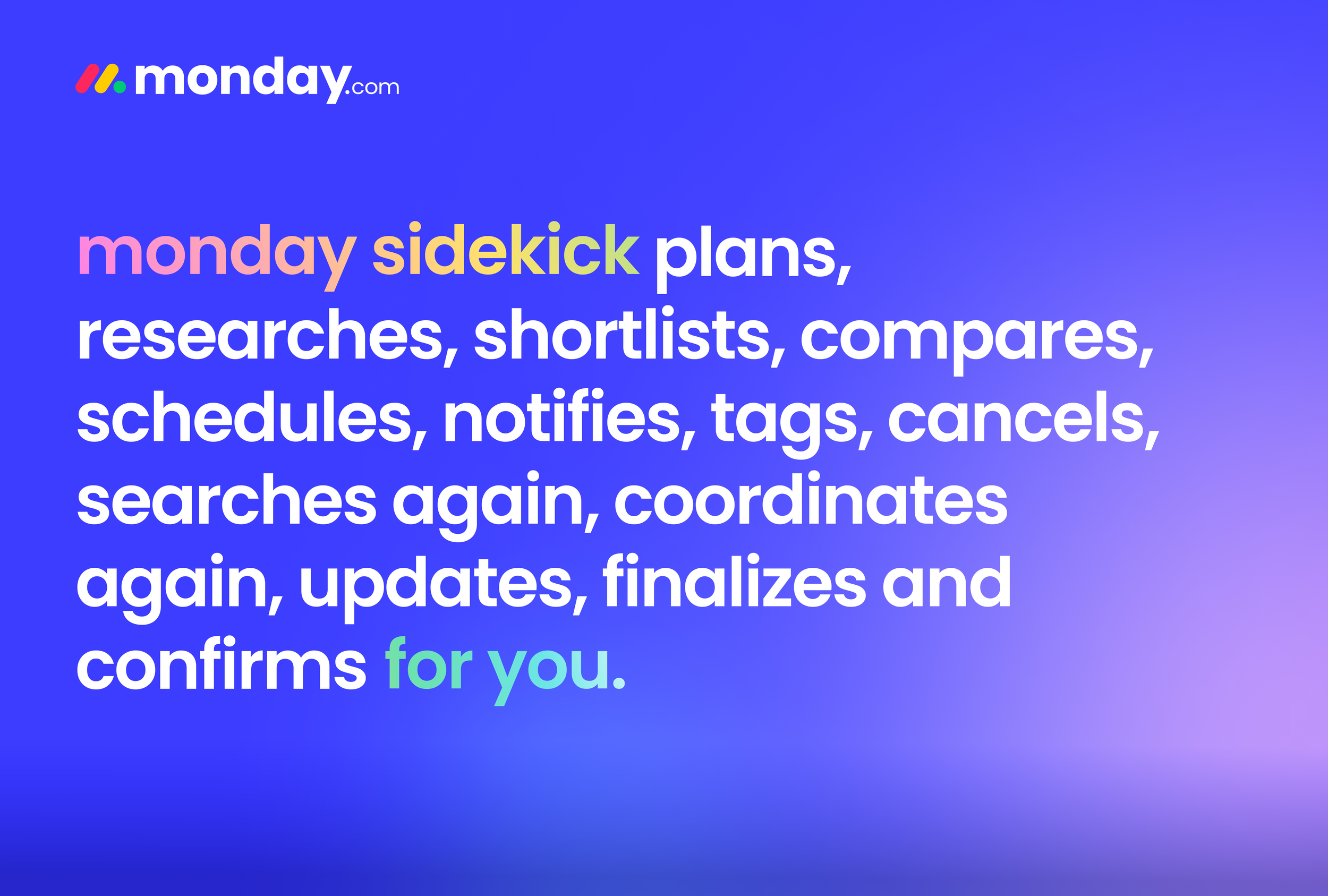 monday.com

monday sidekick plans, researches, shortlists, compares, schedules, notifies, tags, cancels, searches again, coordinates again, updates, finalizes and confirms for you.